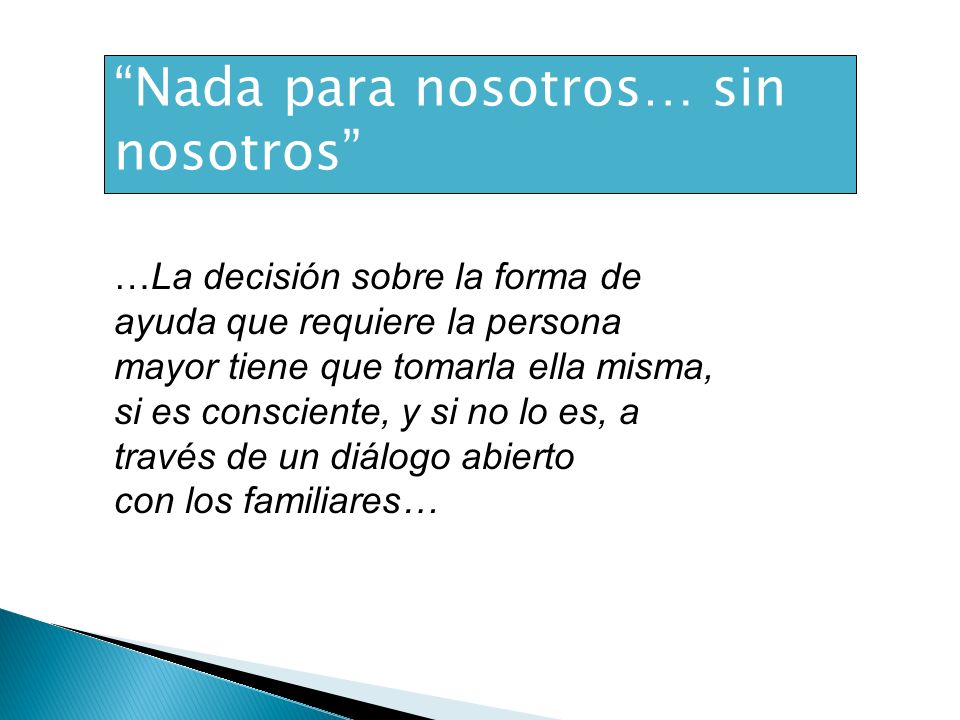 “Nada para nosotros… sin nosotros”

…La decisión sobre la forma de ayuda que requiere la persona mayor tiene que tomarla ella misma, si es consciente, y si no lo es, a través de un diálogo abierto con los familiares…